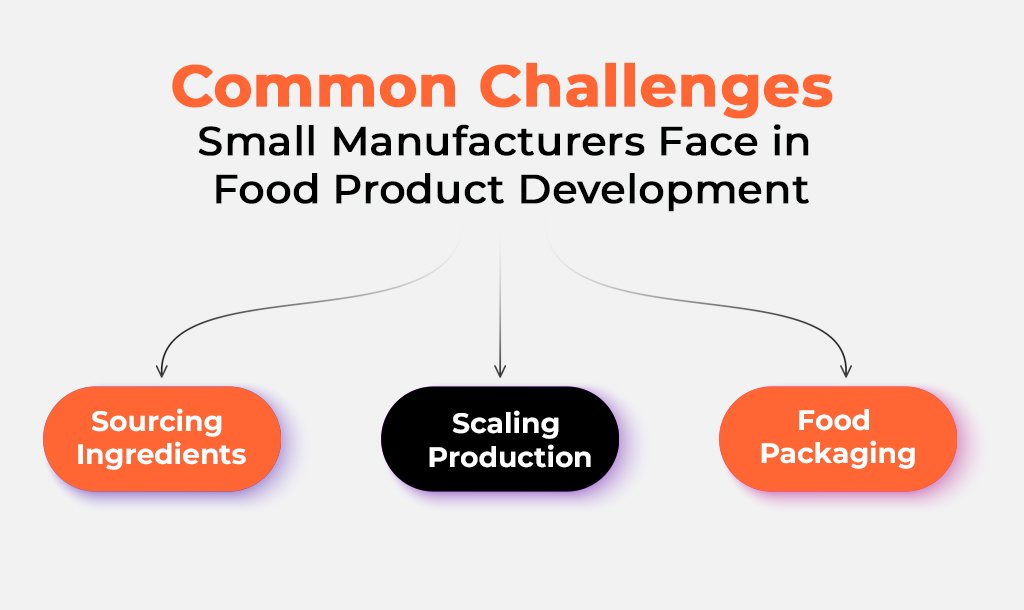 Common Challenges
Small Manufacturers Face in Food Product Development

Sourcing Ingredients

Scaling Production

Food Packaging